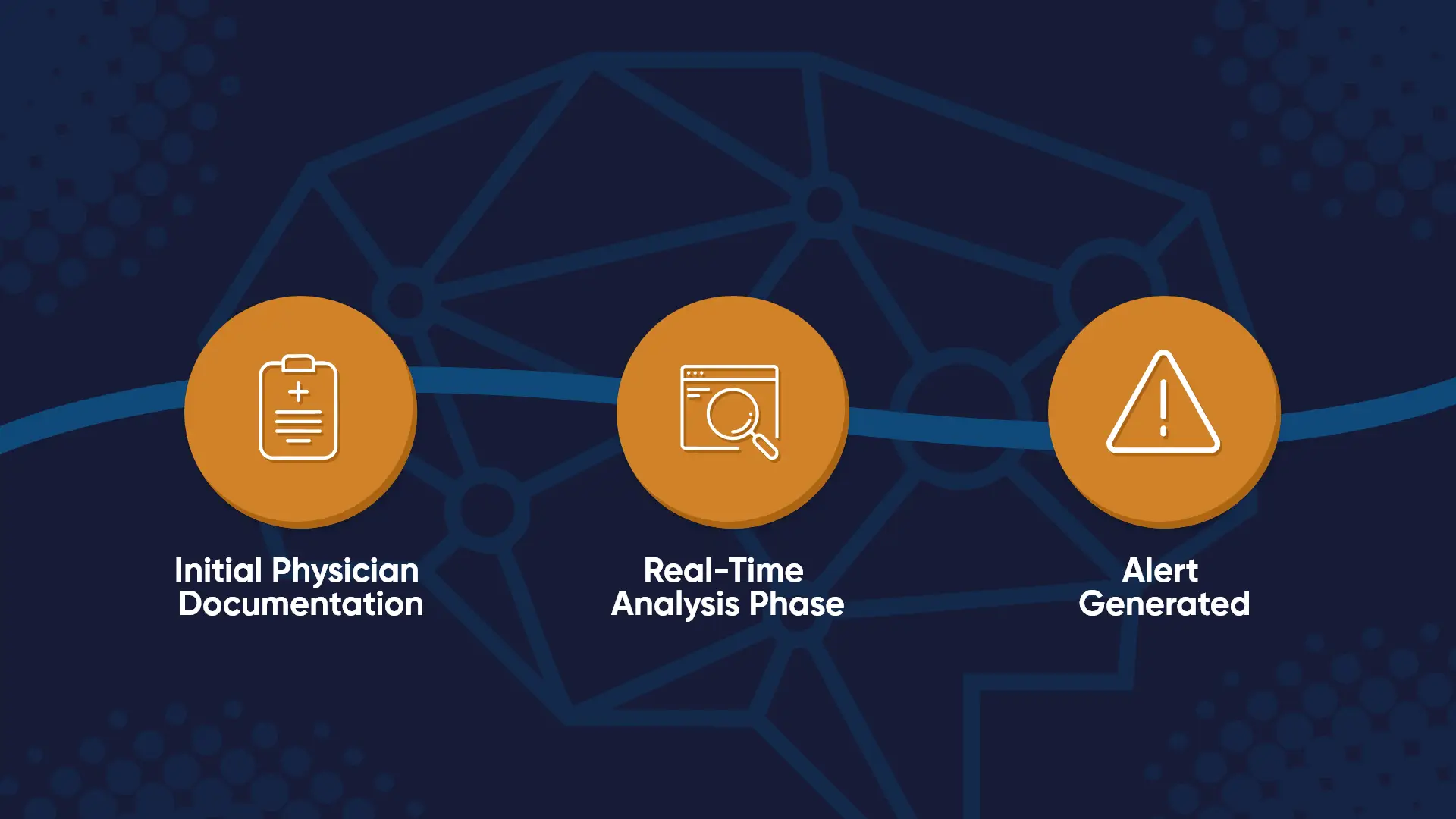 Initial Physician Documentation

Real-Time Analysis Phase

Alert Generated